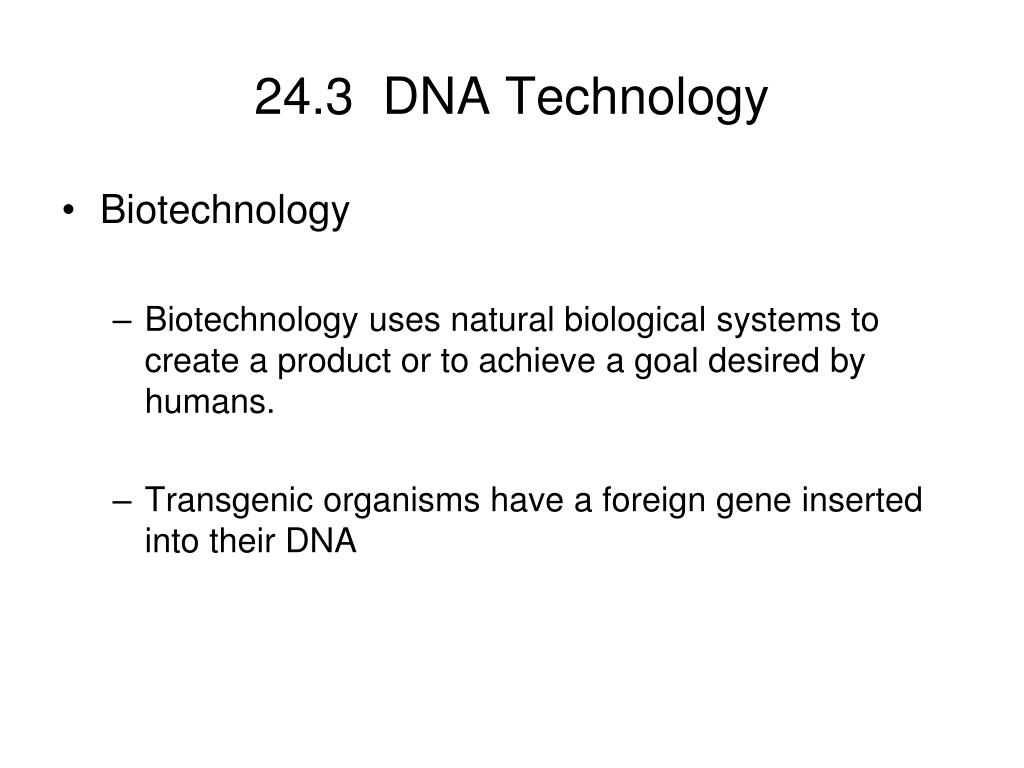 24.3 DNA Technology

• Biotechnology

– Biotechnology uses natural biological systems to create a product or to achieve a goal desired by humans.

– Transgenic organisms have a foreign gene inserted into their DNA